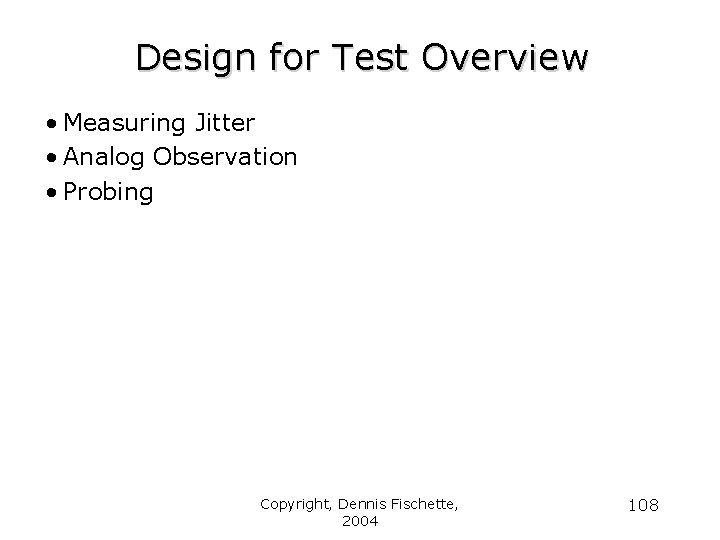 Design for Test Overview

• Measuring Jitter
• Analog Observation
• Probing

Copyright, Dennis Fischette, 2004

108